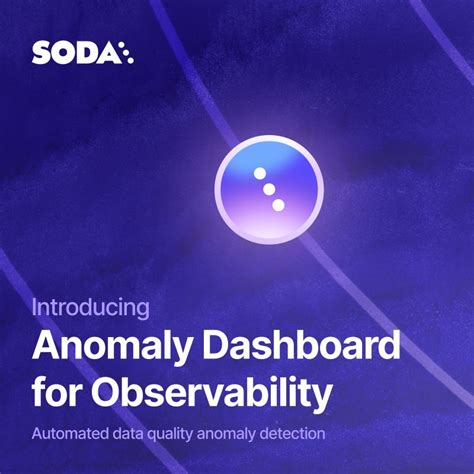 SODA

Introducing
Anomaly Dashboard for Observability

Automated data quality anomaly detection